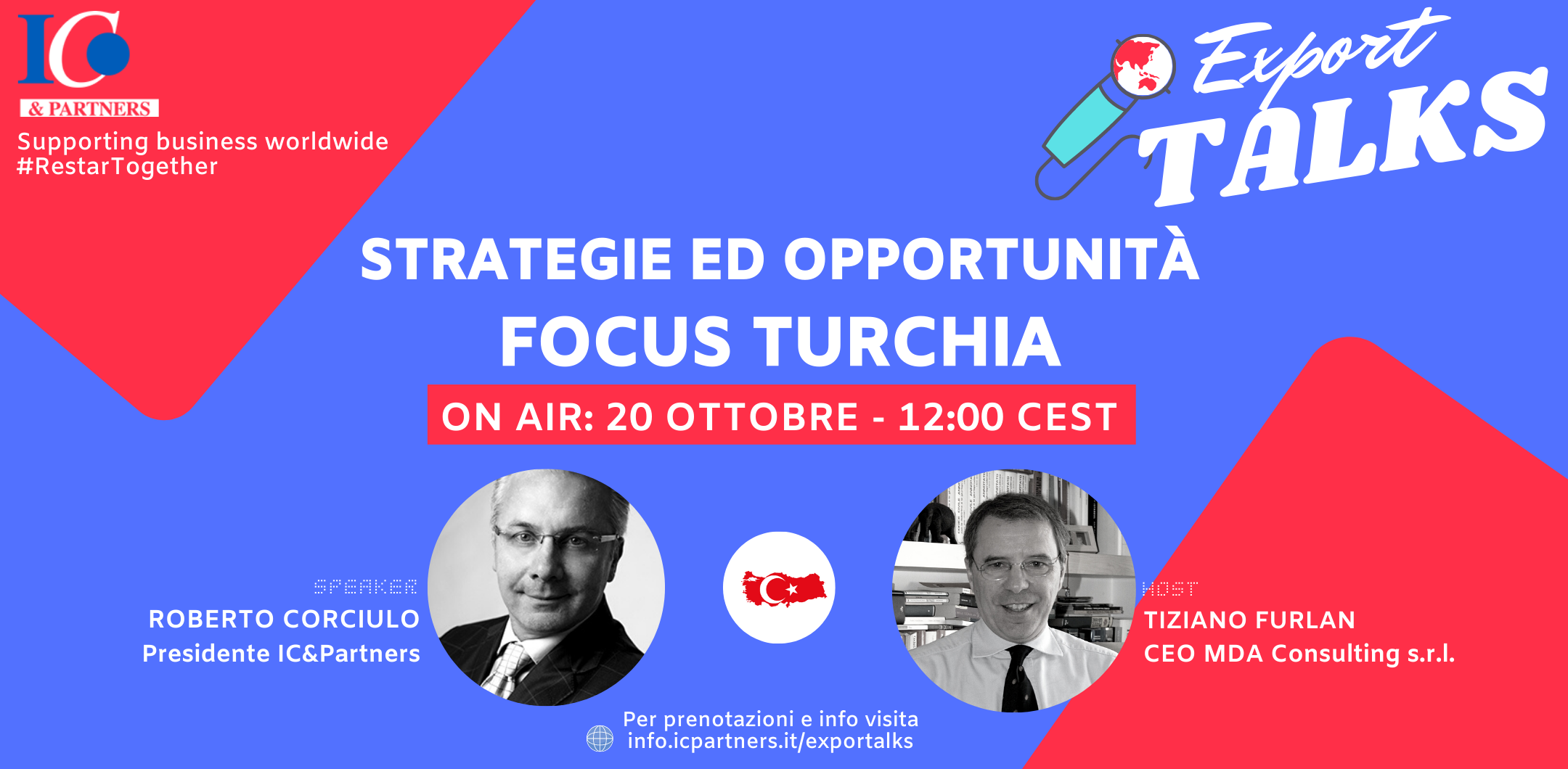 IC & PARTNERS

Supporting business worldwide
#RestarTogether

Export TALKS

STRATEGIE ED OPPORTUNITÀ
FOCUS TURCHIA

ON AIR: 20 OTTOBRE - 12:00 CEST

SPEAKER
ROBERTO CORCIULO
Presidente IC&Partners

HOST
TIZIANO FURLAN
CEO MDA Consulting s.r.l.

Per prenotazioni e info visita
info.icpartners.it/exportalks